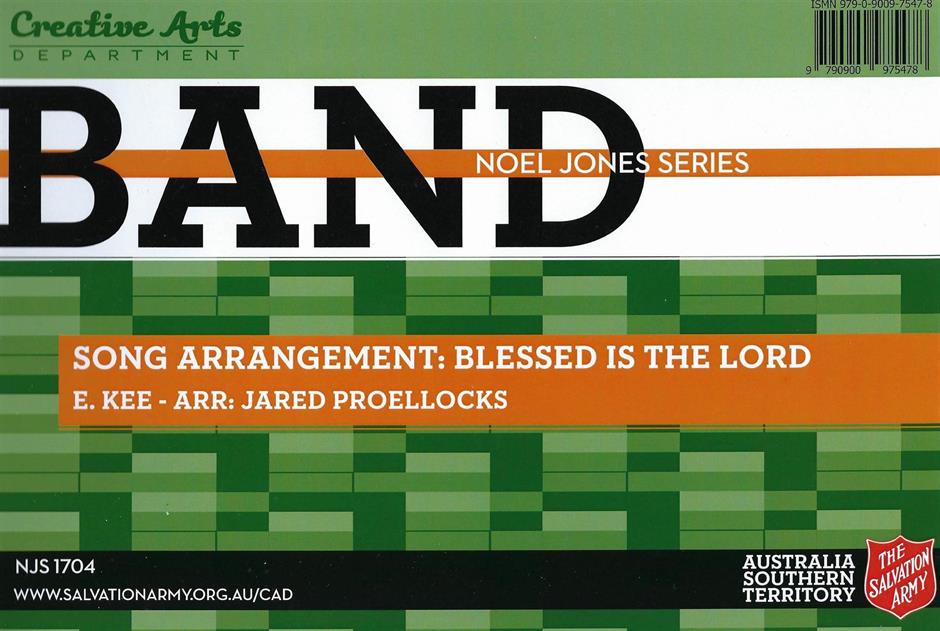 Creative Arts
DEPARTMENT

ISMN 979-0-9009-7547-8

9 790900 975478

BAND

NOEL JONES SERIES

SONG ARRANGEMENT: BLESSED IS THE LORD

E. KEE - ARR: JARED PROELLOCKS

NJS 1704

WWW.SALVATIONARMY.ORG.AU/CAD

AUSTRALIA SOUTHERN TERRITORY

THE SALVATION ARMY